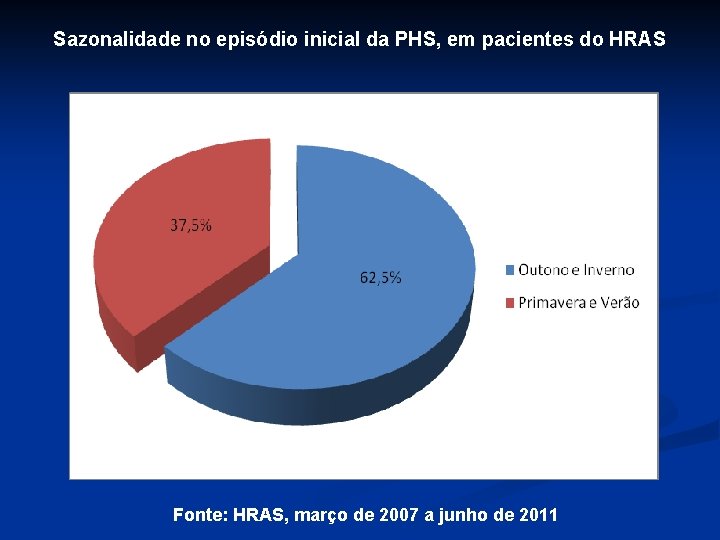 Sazonalidade no episódio inicial da PHS, em pacientes do HRAS

37,5%

62,5%

Outono e Inverno

Primavera e Verão

Fonte: HRAS, março de 2007 a junho de 2011